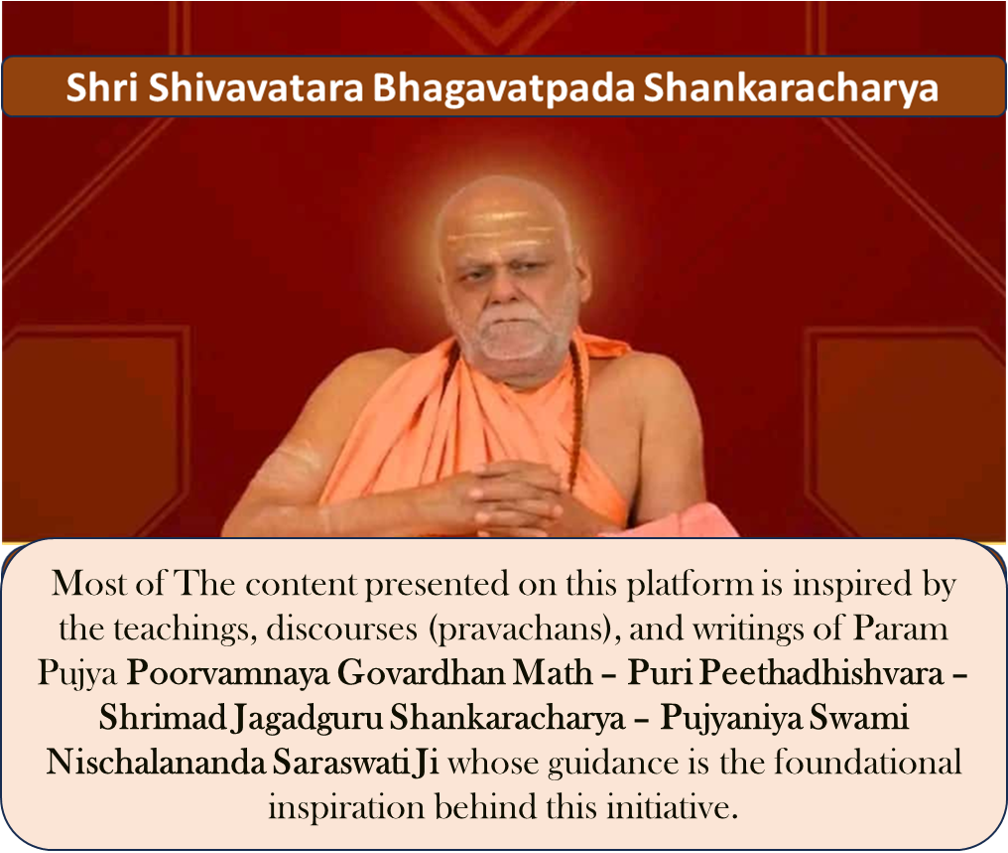 Shri Shivavatara Bhagavatpada Shankaracharya

Most of The content presented on this platform is inspired by the teachings, discourses (pravachans), and writings of Param Pujya Poorvamnaya Govardhan Math – Puri Peethadhishvara – Shrimad Jagadguru Shankaracharya – Pujyaniya Swami Nischalananda Saraswati Ji whose guidance is the foundational inspiration behind this initiative.